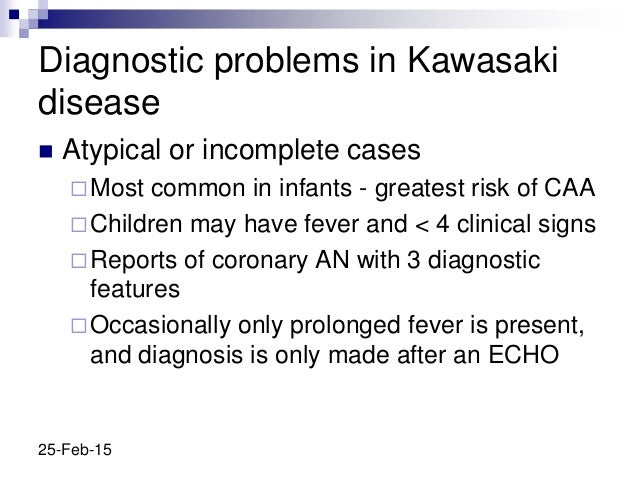 Diagnostic problems in Kawasaki disease

■ Atypical or incomplete cases

□ Most common in infants - greatest risk of CAA

□ Children may have fever and < 4 clinical signs

□ Reports of coronary AN with 3 diagnostic features

□ Occasionally only prolonged fever is present, and diagnosis is only made after an ECHO

25-Feb-15